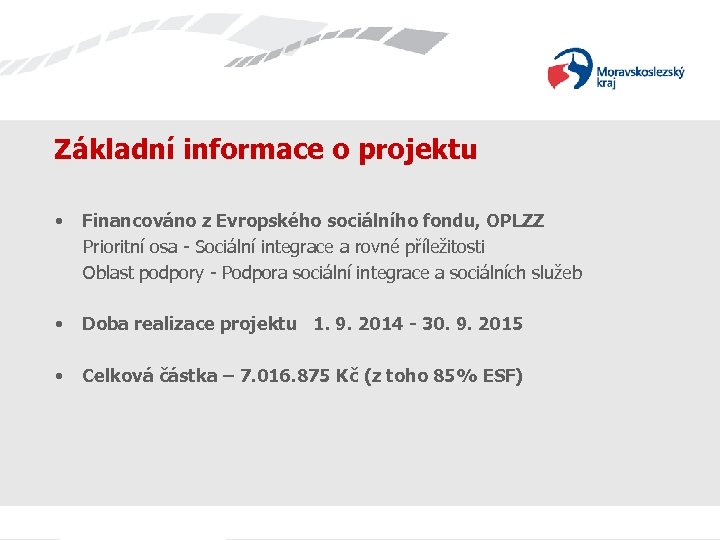 Moravskoslezský kraj

Základní informace o projektu

• Financováno z Evropského sociálního fondu, OPLZZ
Prioritní osa - Sociální integrace a rovné příležitosti
Oblast podpory - Podpora sociální integrace a sociálních služeb

• Doba realizace projektu 1. 9. 2014 - 30. 9. 2015

• Celková částka – 7.016.875 Kč (z toho 85% ESF)